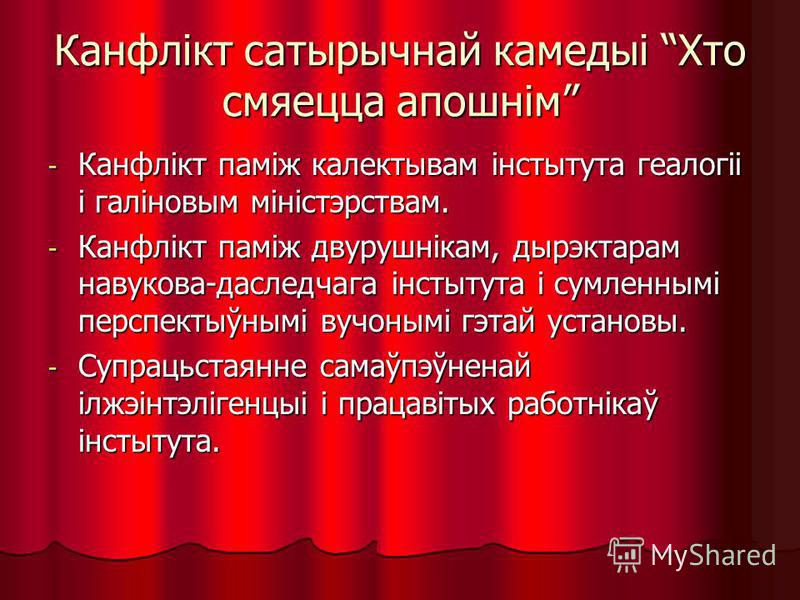 Канфлікт сатырычнай камедыі “Хто смяецца апошнім”

- Канфлікт паміж калектывам інстытута геалогіі і галіновым міністэрствам.
- Канфлікт паміж двурушнікам, дырэктарам навукова-даследчага інстытута і сумленнымі перспектыўнымі вучонымі гэтай установы.
- Супрацьстаянне самаўпэўненай ілжэінтэлігенцыі і працавітых работнікаў інстытута.

MyShared